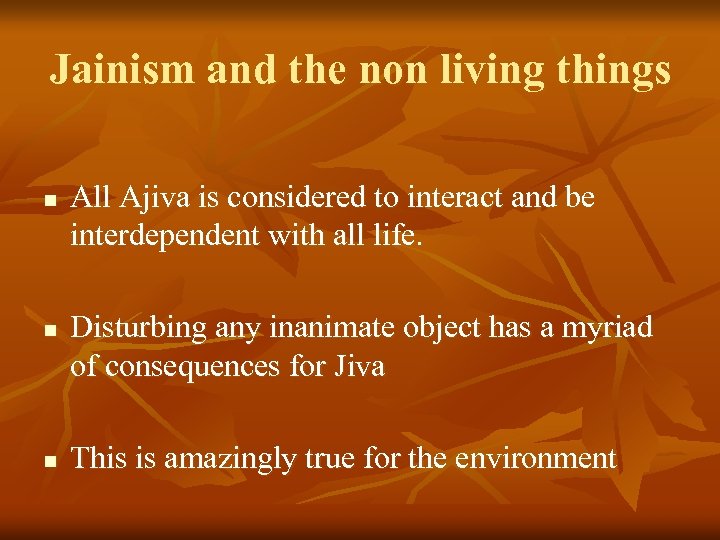 Jainism and the non living things

- All Ajiva is considered to interact and be interdependent with all life.

- Disturbing any inanimate object has a myriad of consequences for Jiva

- This is amazingly true for the environment